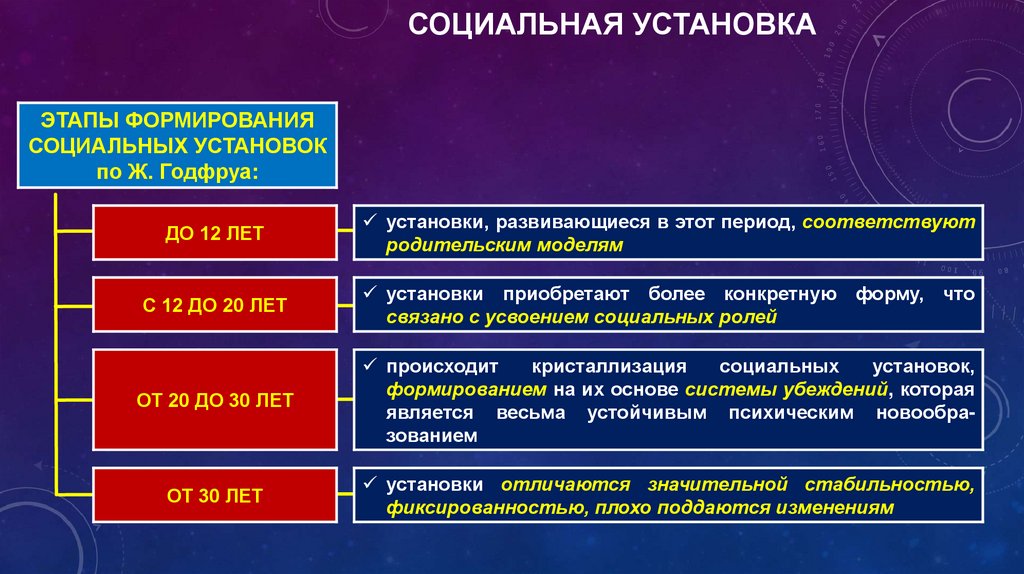 СОЦИАЛЬНАЯ УСТАНОВКА

ЭТАПЫ ФОРМИРОВАНИЯ СОЦИАЛЬНЫХ УСТАНОВОК по Ж. Годфруа:

ДО 12 ЛЕТ

✓ установки, развивающиеся в этот период, соответствуют родительским моделям

С 12 ДО 20 ЛЕТ

✓ установки приобретают более конкретную форму, что связано с усвоением социальных ролей

ОТ 20 ДО 30 ЛЕТ

✓ происходит кристаллизация социальных установок, формированием на их основе системы убеждений, которая является весьма устойчивым психическим новообразованием

ОТ 30 ЛЕТ

✓ установки отличаются значительной стабильностью, фиксированностью, плохо поддаются изменениям